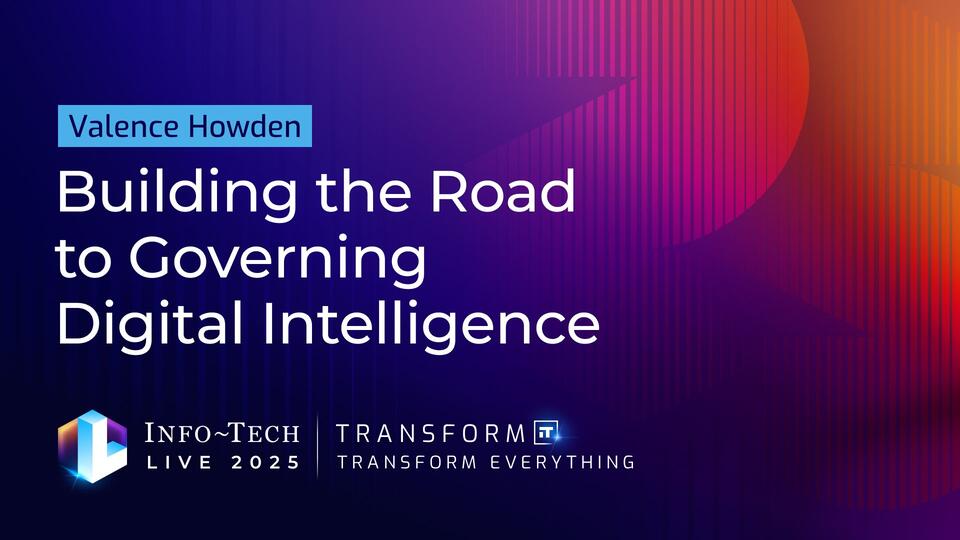 Valence Howden

Building the Road to Governing Digital Intelligence

INFO~TECH LIVE 2025

TRANSFORM IT

TRANSFORM EVERYTHING